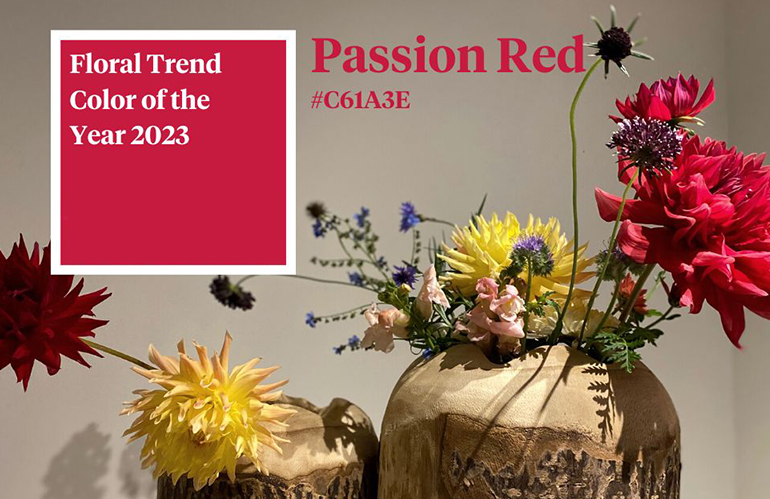 Floral Trend Color of the Year 2023

Passion Red
#C61A3E